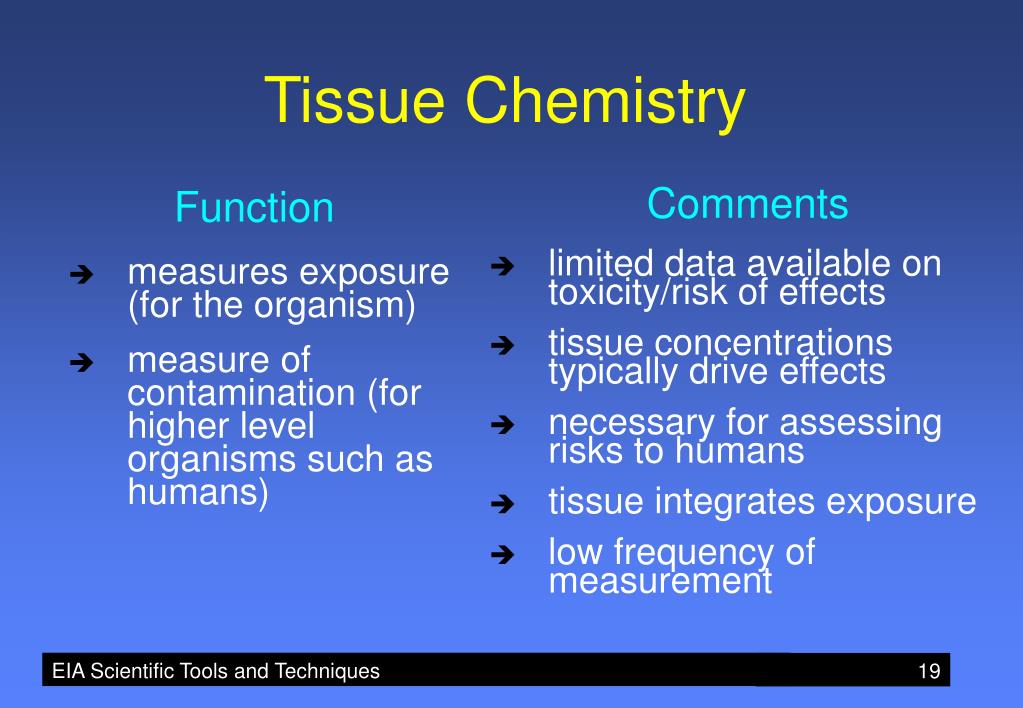 Tissue Chemistry

Function

➔ measures exposure (for the organism)

➔ measure of contamination (for higher level organisms such as humans)

Comments

➔ limited data available on toxicity/risk of effects

➔ tissue concentrations typically drive effects

➔ necessary for assessing risks to humans

➔ tissue integrates exposure

➔ low frequency of measurement

EIA Scientific Tools and Techniques

19